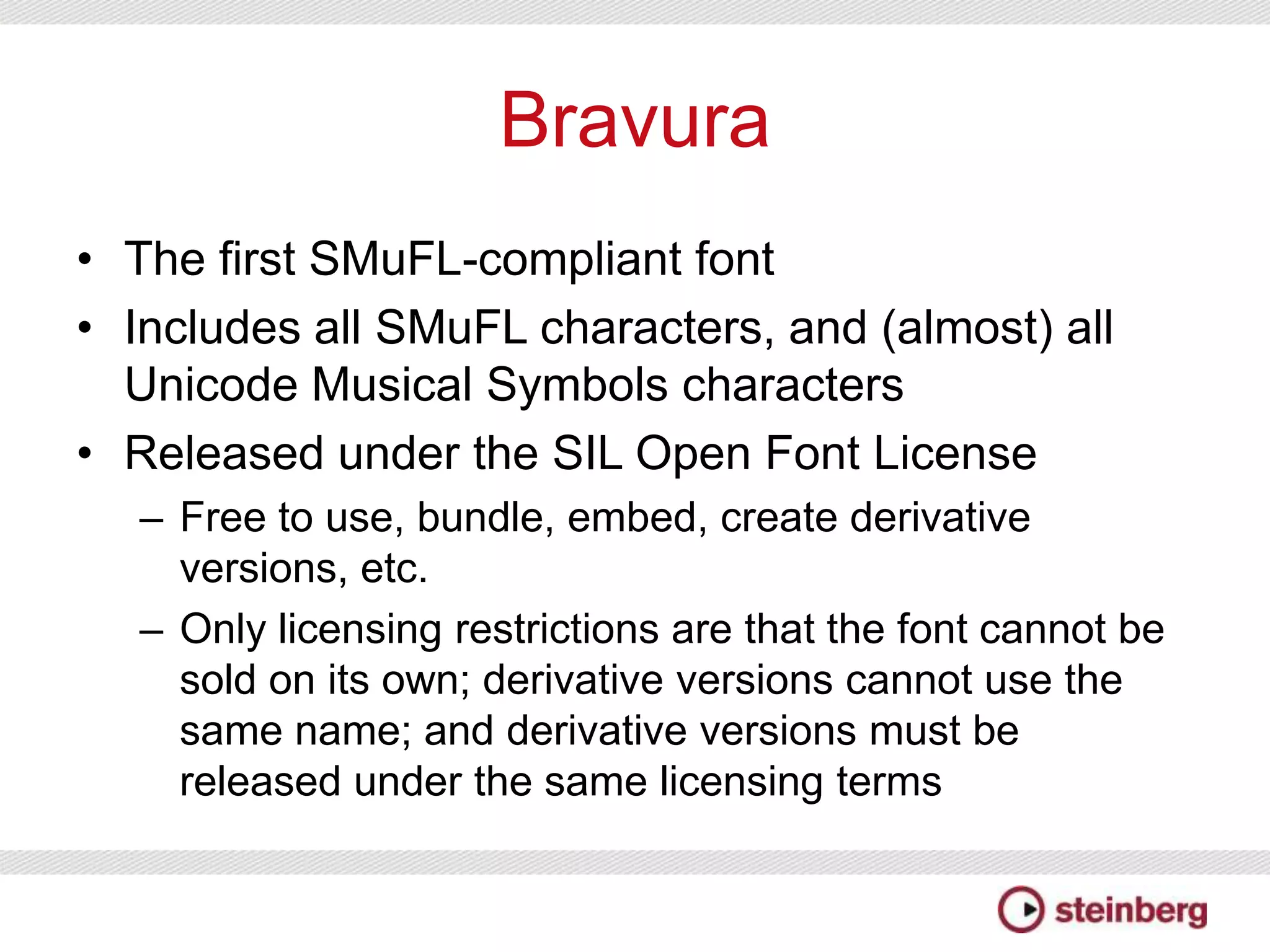 Bravura

• The first SMuFL-compliant font
• Includes all SMuFL characters, and (almost) all Unicode Musical Symbols characters
• Released under the SIL Open Font License
– Free to use, bundle, embed, create derivative versions, etc.
– Only licensing restrictions are that the font cannot be sold on its own; derivative versions cannot use the same name; and derivative versions must be released under the same licensing terms

steinberg